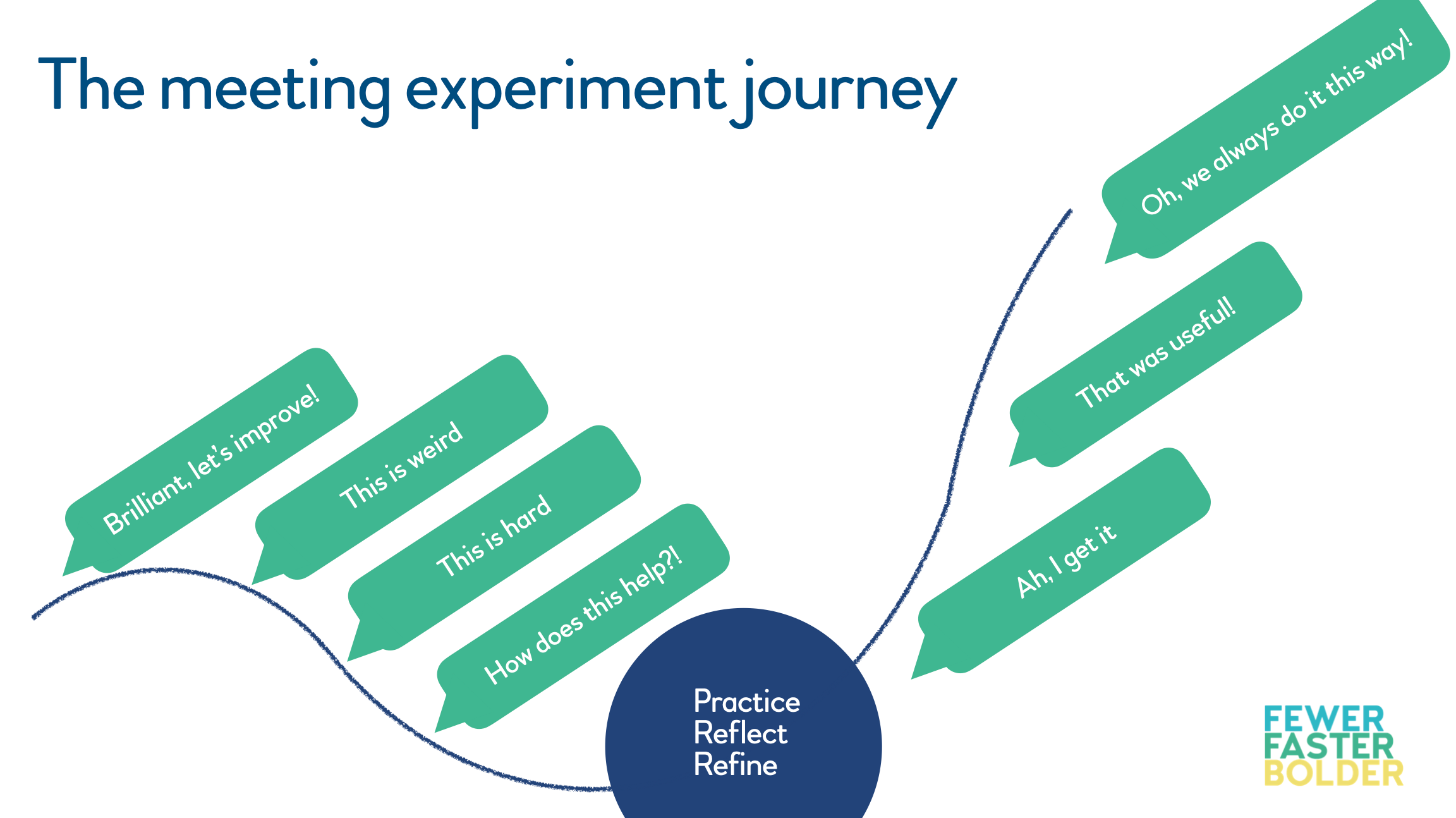 The meeting experiment journey

Brilliant, let's improve!

This is weird

This is hard

How does this help?!

Practice
Reflect
Refine

Ah, I get it

That was useful!

Oh, we always do it this way!

FEWER
FASTER
BOLDER